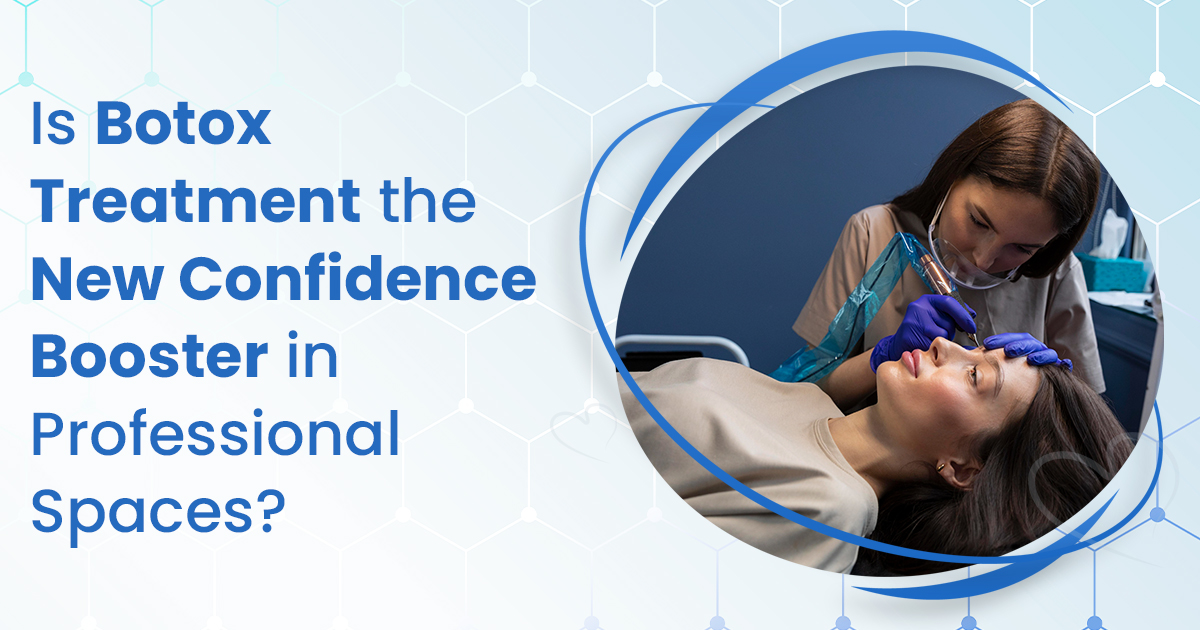 Is Botox Treatment the New Confidence Booster in Professional Spaces?